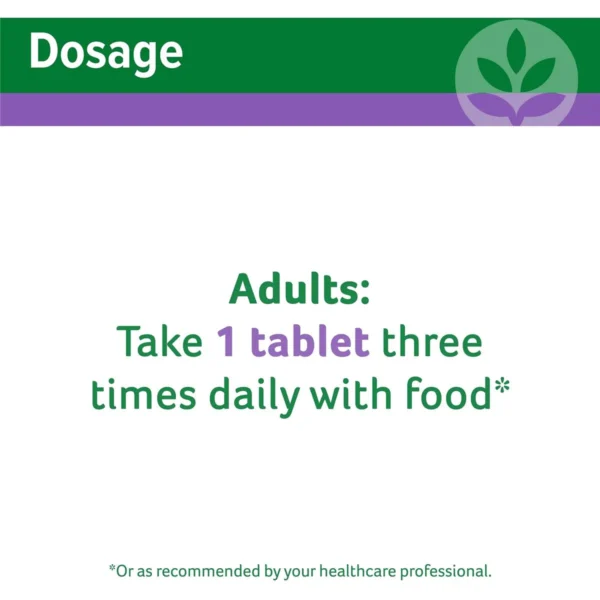 Dosage

Adults:
Take 1 tablet three times daily with food*

*Or as recommended by your healthcare professional.